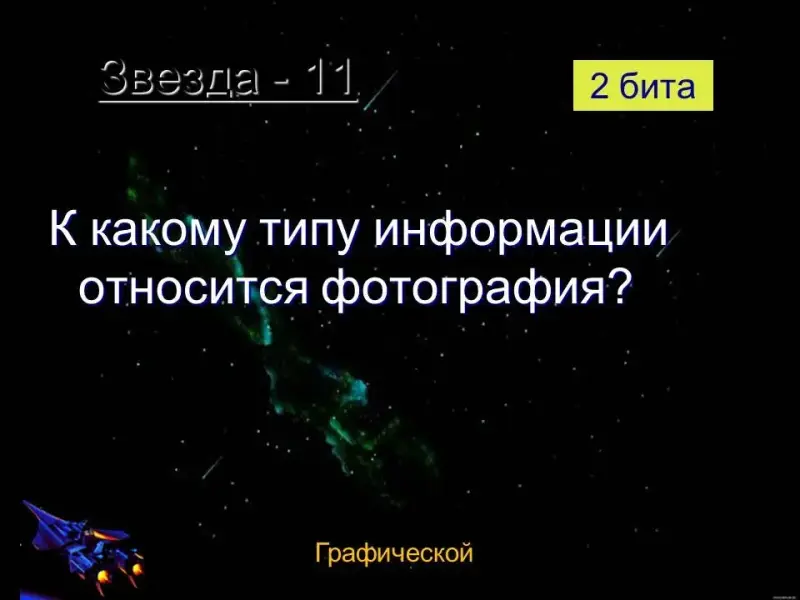 Звезда - 11

2 бита

К какому типу информации относится фотография?

Графической